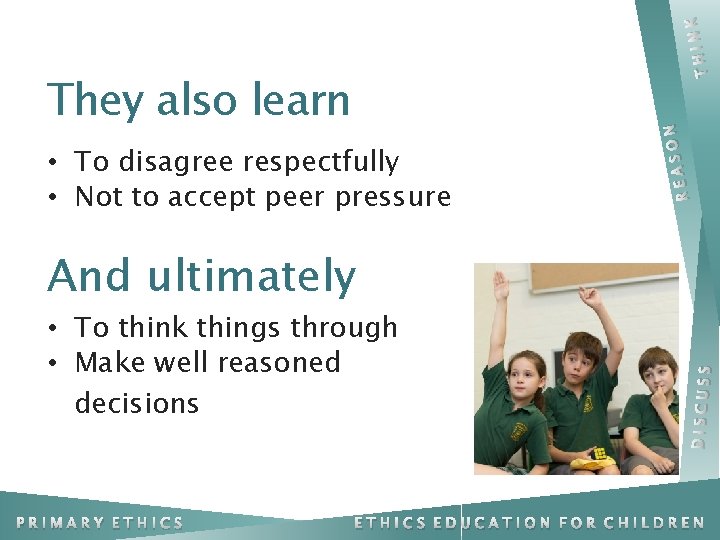 They also learn

• To disagree respectfully
• Not to accept peer pressure

And ultimately

• To think things through
• Make well reasoned decisions

THINK
REASON
DISCUSS

PRIMARY ETHICS
ETHICS EDUCATION FOR CHILDREN